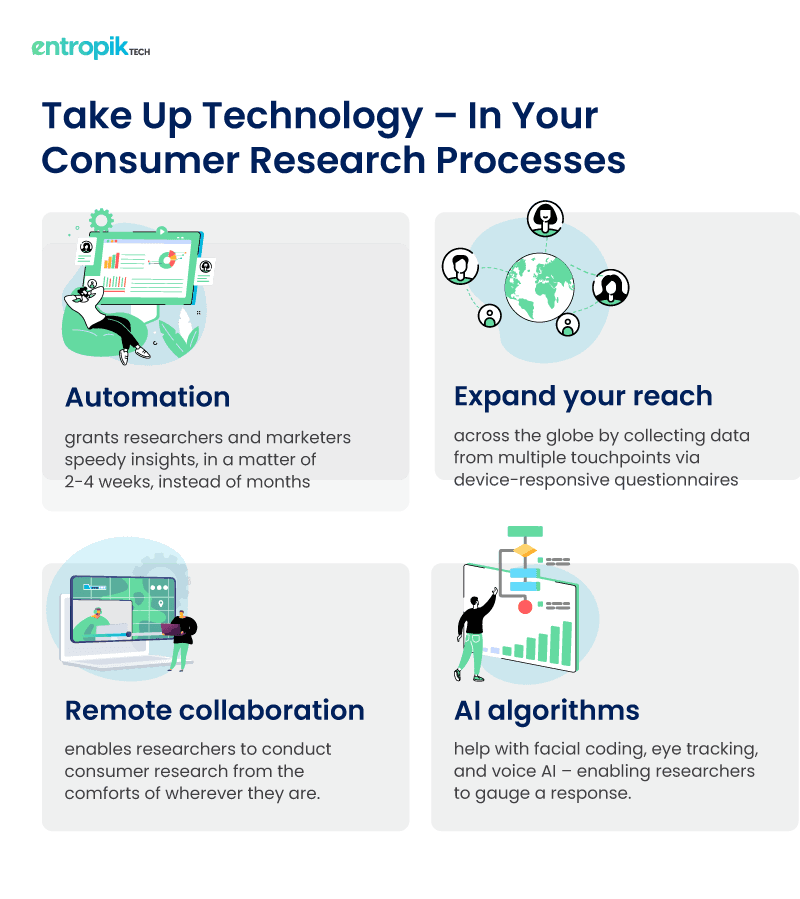 entropik TECH

Take Up Technology – In Your Consumer Research Processes

Automation

grants researchers and marketers speedy insights, in a matter of 2-4 weeks, instead of months

Expand your reach

across the globe by collecting data from multiple touchpoints via device-responsive questionnaires

Remote collaboration

enables researchers to conduct consumer research from the comforts of wherever they are.

AI algorithms

help with facial coding, eye tracking, and voice AI – enabling researchers to gauge a response.